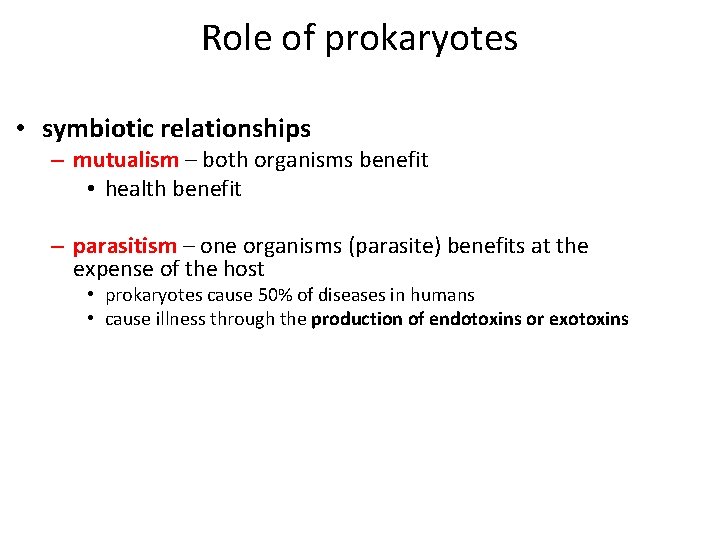 Role of prokaryotes

• symbiotic relationships
– mutualism – both organisms benefit
• health benefit

– parasitism – one organisms (parasite) benefits at the expense of the host
• prokaryotes cause 50% of diseases in humans
• cause illness through the production of endotoxins or exotoxins